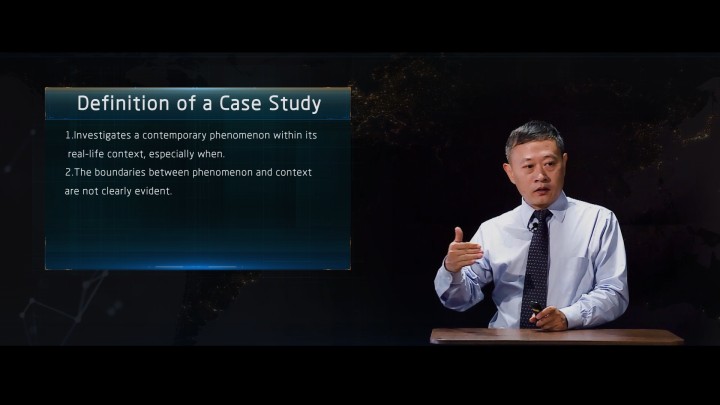 Definition of a Case Study

1.Investigates a contemporary phenomenon within its real-life context, especially when.

2.The boundaries between phenomenon and context are not clearly evident.